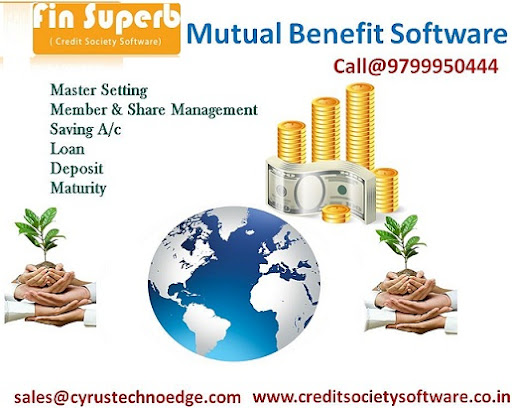 Fin Superb
( Credit Society Software)

Mutual Benefit Software

Call@9799950444

Master Setting
Member & Share Management
Saving A/c
Loan
Deposit
Maturity

sales@cyrustechnoedge.com www.creditsocietysoftware.co.in